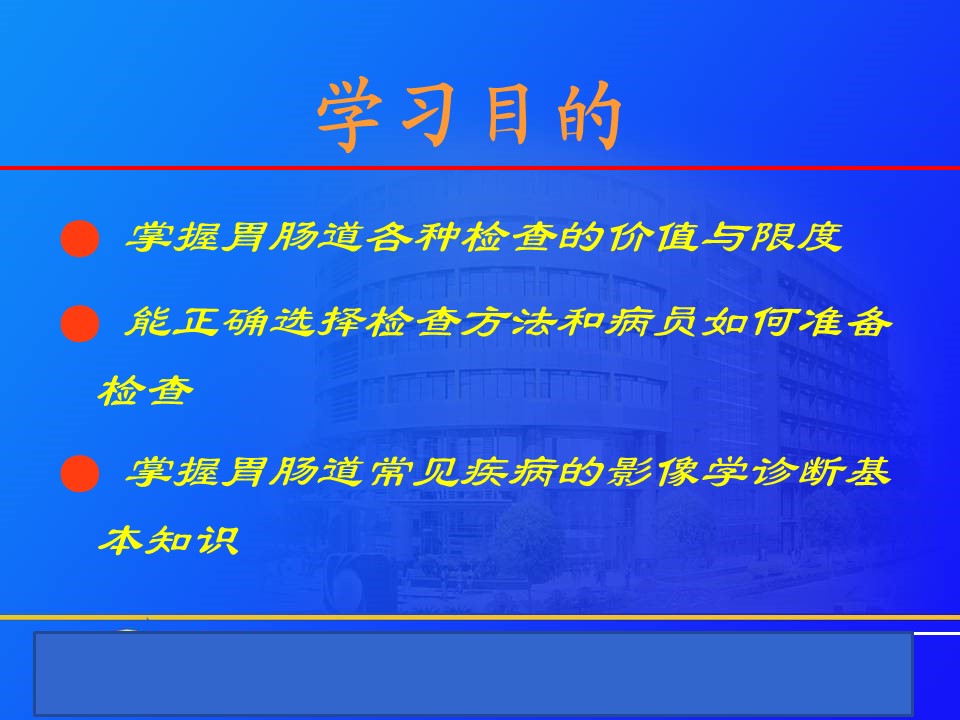 学习目的

● 掌握胃肠道各种检查的价值与限度

● 能正确选择检查方法和病员如何准备检查

● 掌握胃肠道常见疾病的影像学诊断基本知识